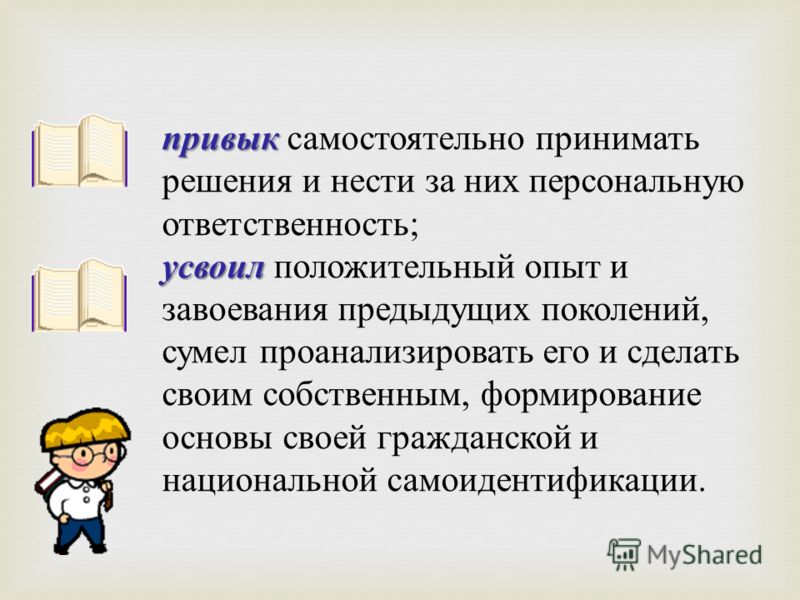 привык самостоятельно принимать решения и нести за них персональную ответственность;

усвоил положительный опыт и завоевания предыдущих поколений, сумел проанализировать его и сделать своим собственным, формирование основы своей гражданской и национальной самоидентификации.

MyShared